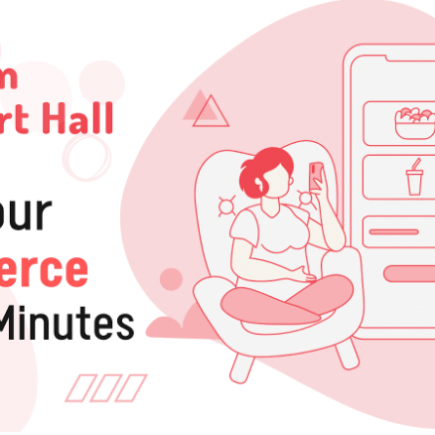 n
rt Hall

our
erce
Minutes